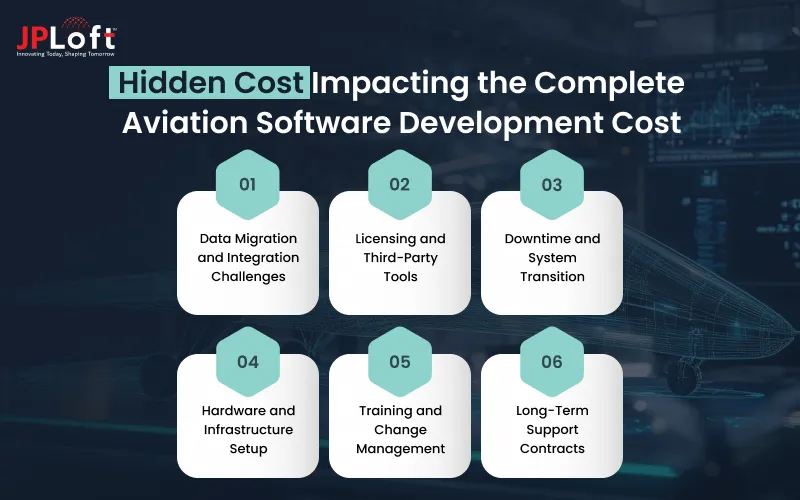 JPLoft™
Innovating Today, Shaping Tomorrow

Hidden Cost Impacting the Complete Aviation Software Development Cost

01
Data Migration and Integration Challenges

02
Licensing and Third-Party Tools

03
Downtime and System Transition

04
Hardware and Infrastructure Setup

05
Training and Change Management

06
Long-Term Support Contracts